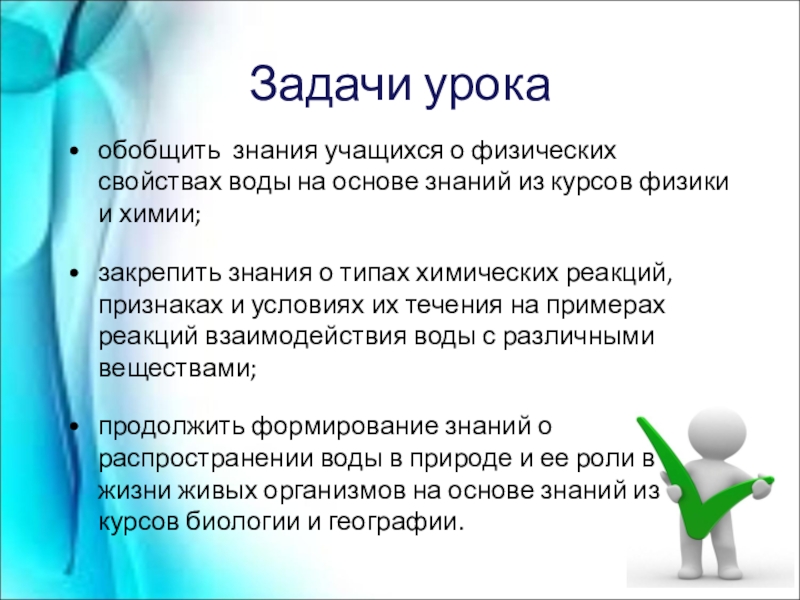 Задачи урока

• обобщить знания учащихся о физических свойствах воды на основе знаний из курсов физики и химии;

• закрепить знания о типах химических реакций, признаках и условиях их течения на примерах реакций взаимодействия воды с различными веществами;

• продолжить формирование знаний о распространении воды в природе и ее роли в жизни живых организмов на основе знаний из курсов биологии и географии.